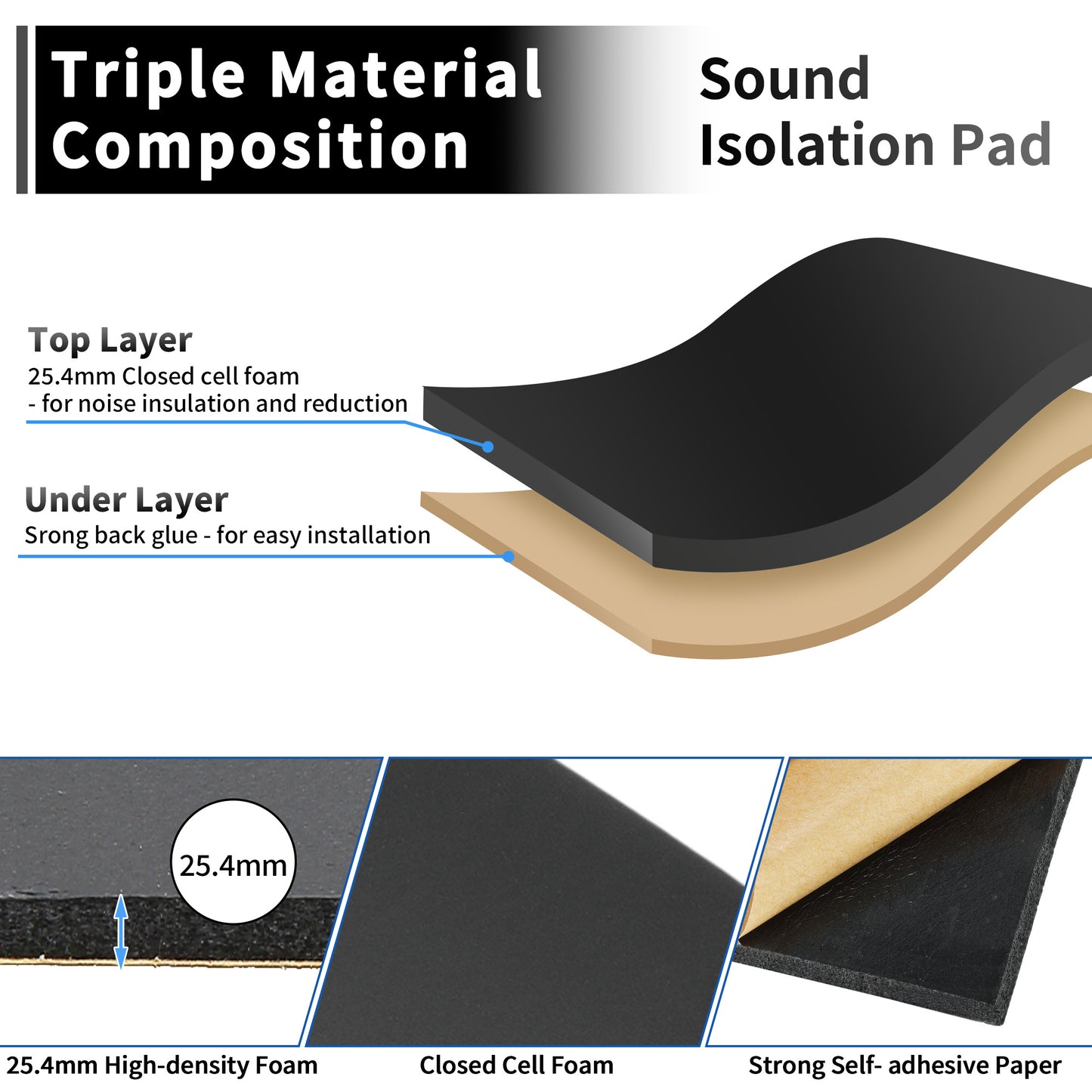 Triple Material Composition

Sound Isolation Pad

Top Layer
25.4mm Closed cell foam
- for noise insulation and reduction

Under Layer
Srong back glue - for easy installation

25.4mm

25.4mm High-density Foam

Closed Cell Foam

Strong Self- adhesive Paper